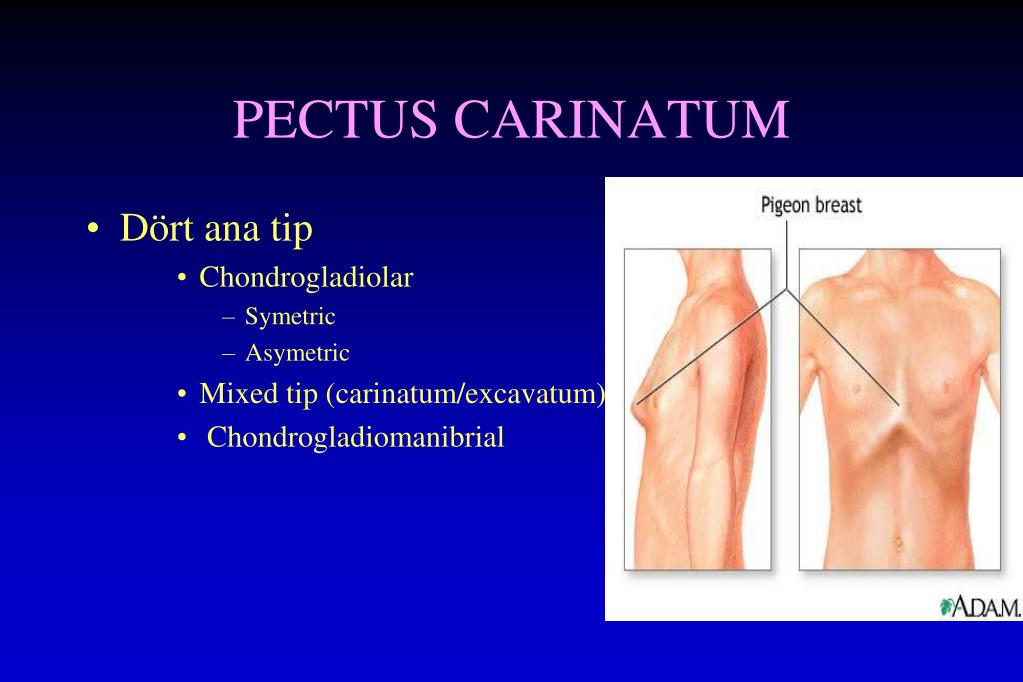 PECTUS CARINATUM

• Dört ana tip
  • Chondrogladiolar
    – Symetric
    – Asymetric
  • Mixed tip (carinatum/excavatum)
  • Chondrogladiomanibrial

Pigeon breast

A.D.A.M.